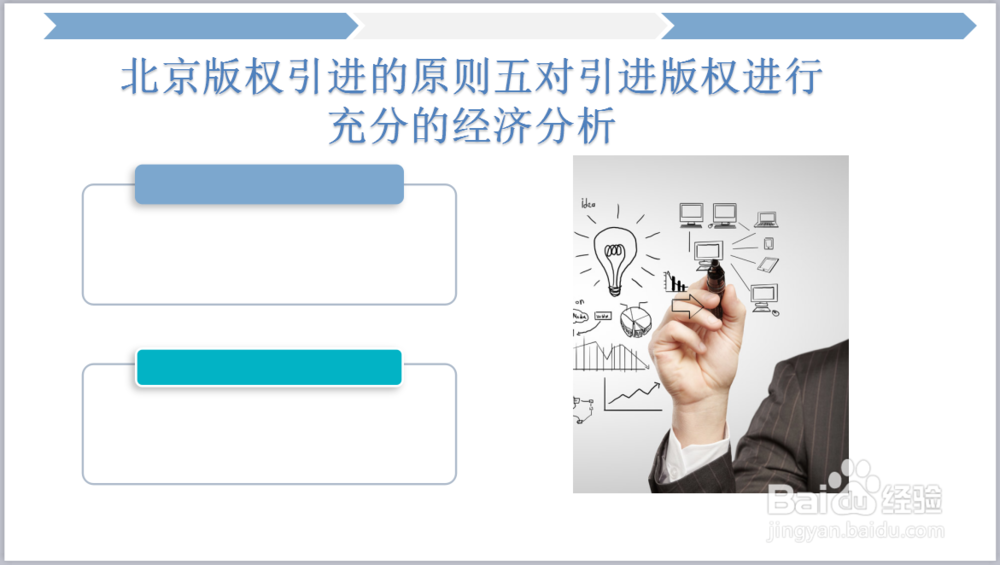 北京版权引进的原则五对引进版权进行充分的经济分析

idea

Baidu 经验
jingyan.baidu.com